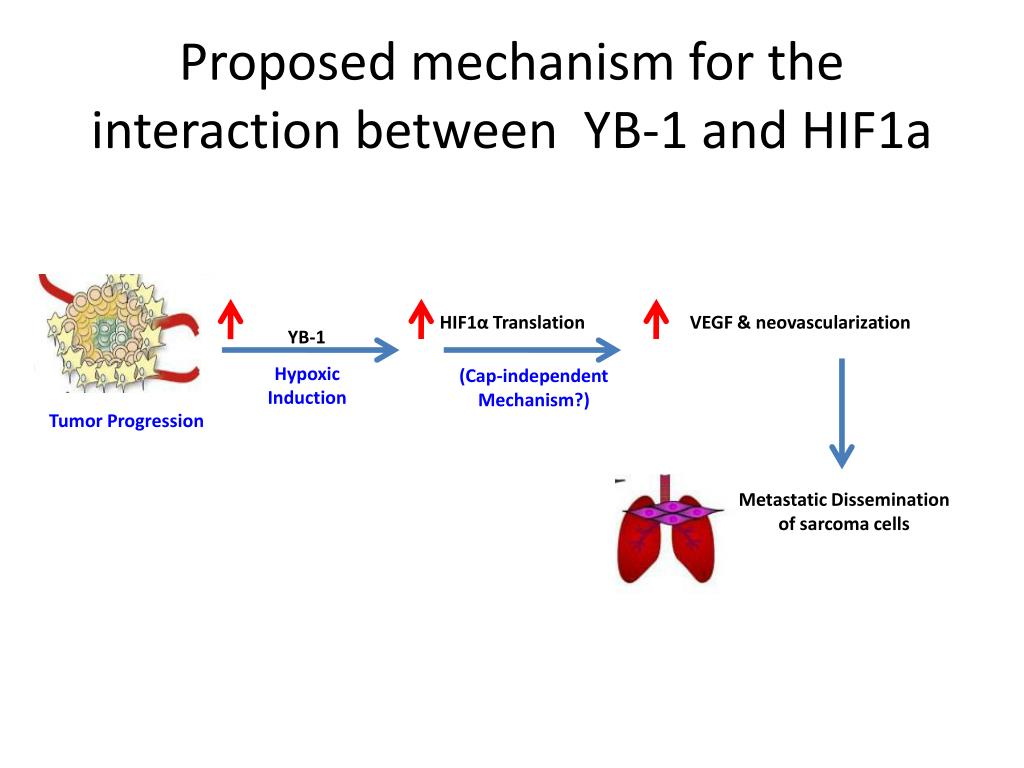 Proposed mechanism for the interaction between YB-1 and HIF1a

Tumor Progression

YB-1

Hypoxic Induction

HIF1α Translation

(Cap-independent Mechanism?)

VEGF & neovascularization

Metastatic Dissemination of sarcoma cells